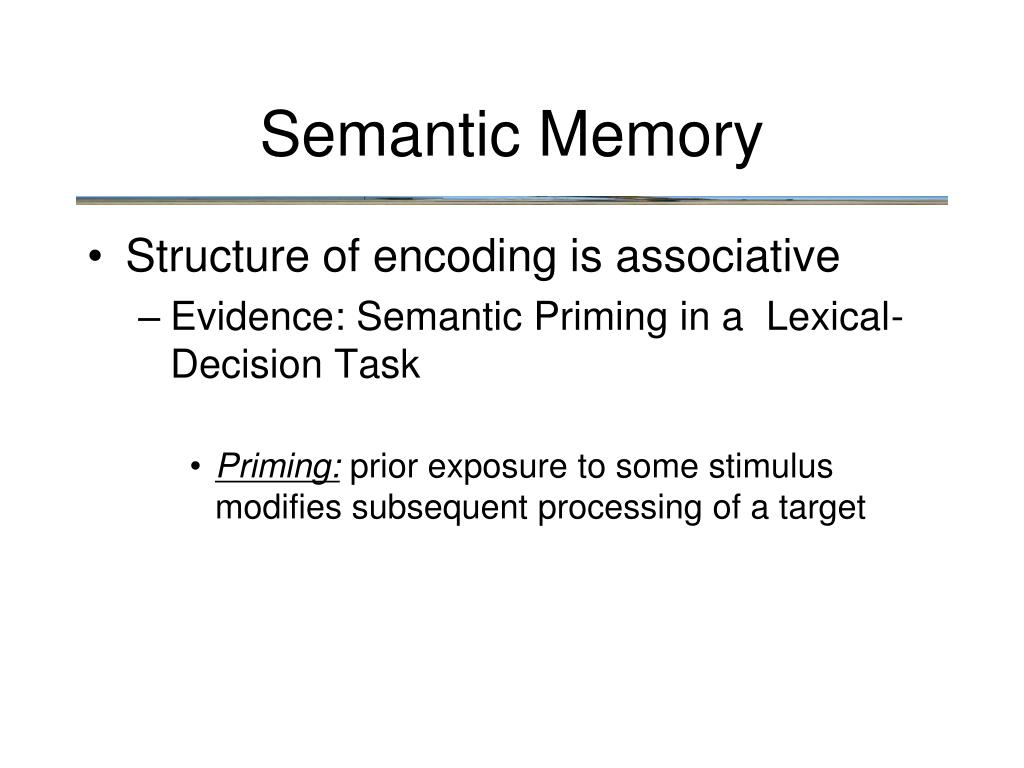 Semantic Memory

• Structure of encoding is associative
– Evidence: Semantic Priming in a Lexical-Decision Task

• Priming: prior exposure to some stimulus modifies subsequent processing of a target